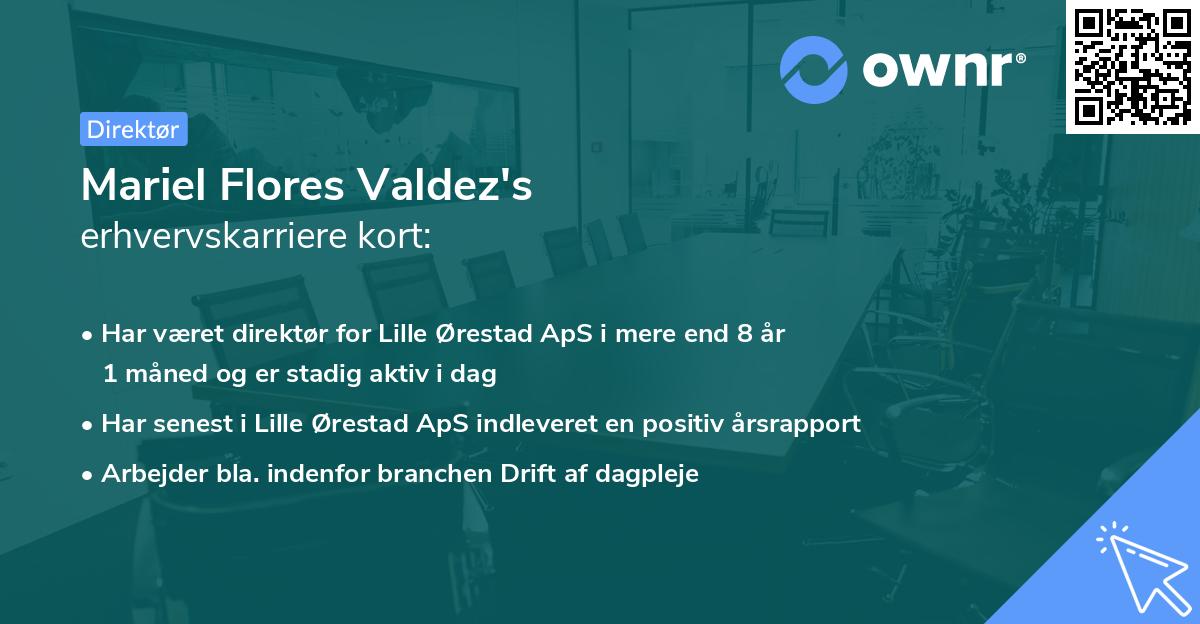 ownr®

Direktør

Mariel Flores Valdez's
erhvervskarriere kort:

• Har været direktør for Lille Ørestad ApS i mere end 8 år 1 måned og er stadig aktiv i dag
• Har senest i Lille Ørestad ApS indleveret en positiv årsrapport
• Arbejder bla. indenfor branchen Drift af dagpleje